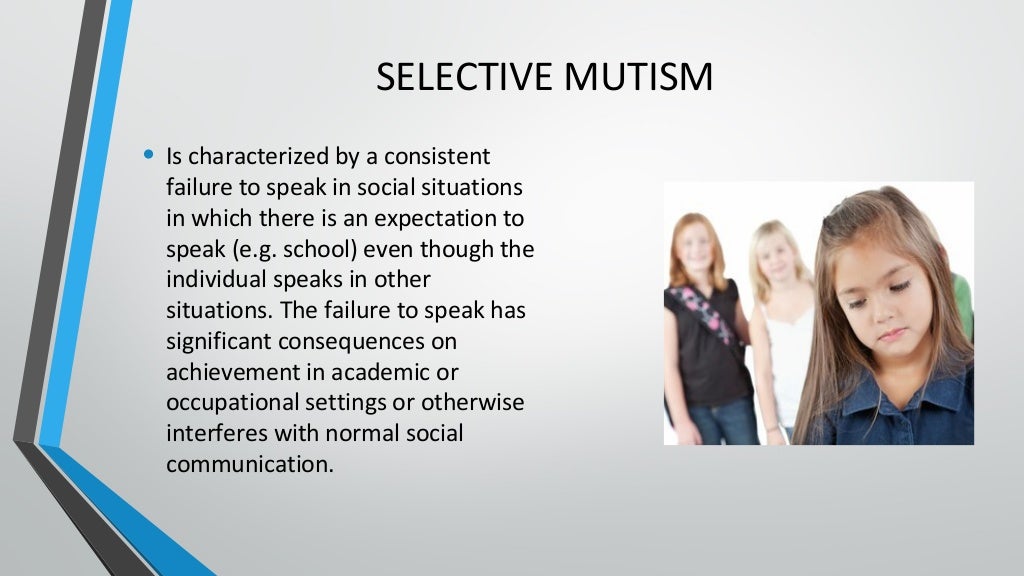 SELECTIVE MUTISM

• Is characterized by a consistent failure to speak in social situations in which there is an expectation to speak (e.g. school) even though the individual speaks in other situations. The failure to speak has significant consequences on achievement in academic or occupational settings or otherwise interferes with normal social communication.